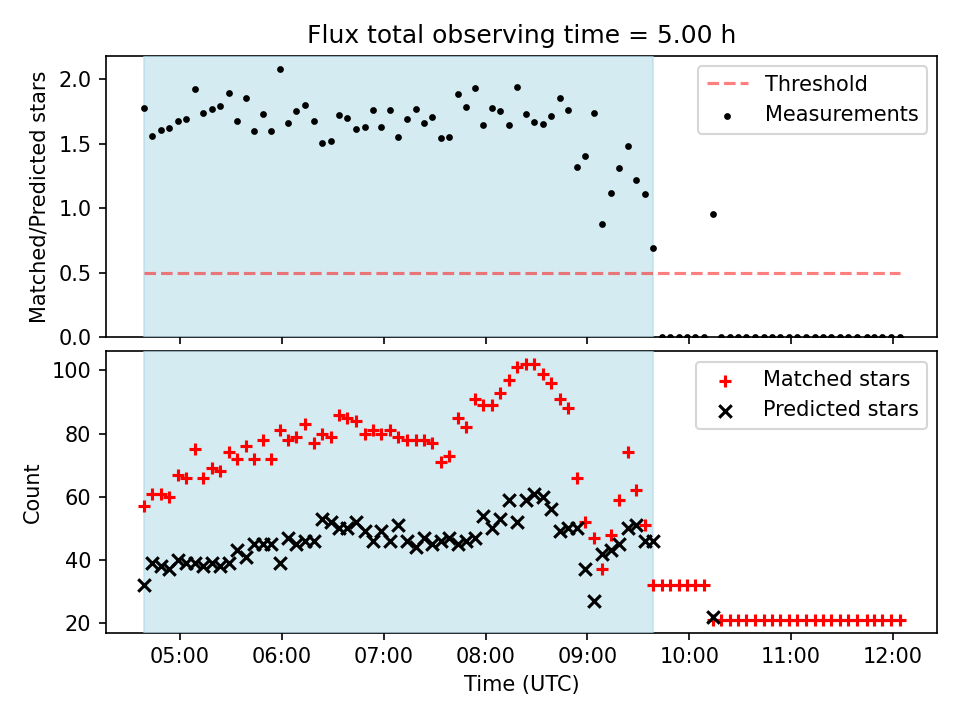 Flux total observing time = 5.00 h

Matched/Predicted stars

2.0
1.5
1.0
0.5
0.0

Threshold
Measurements

Count

100
80
60
40
20

Matched stars
Predicted stars

05:00 06:00 07:00 08:00 09:00 10:00 11:00 12:00

Time (UTC)